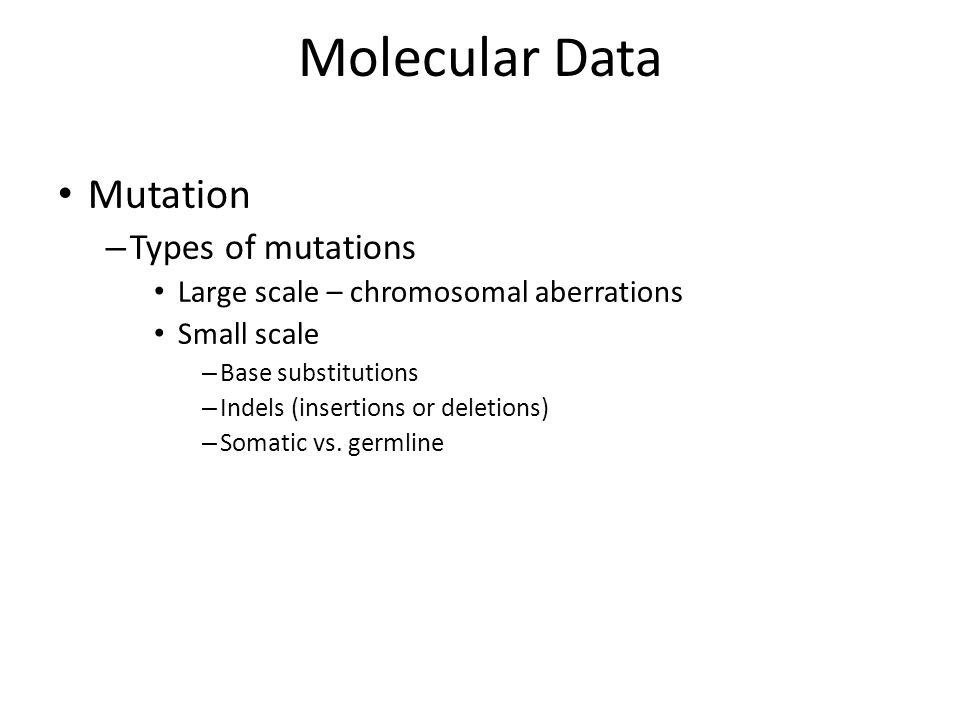 Molecular Data

• Mutation
– Types of mutations
• Large scale – chromosomal aberrations
• Small scale
– Base substitutions
– Indels (insertions or deletions)
– Somatic vs. germline